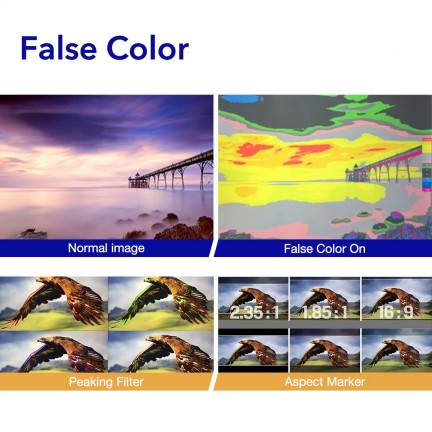 False Color

Normal image

False Color On

2.35 : 1

1.85 : 1

16 : 9

Peaking Filter

Aspect Marker